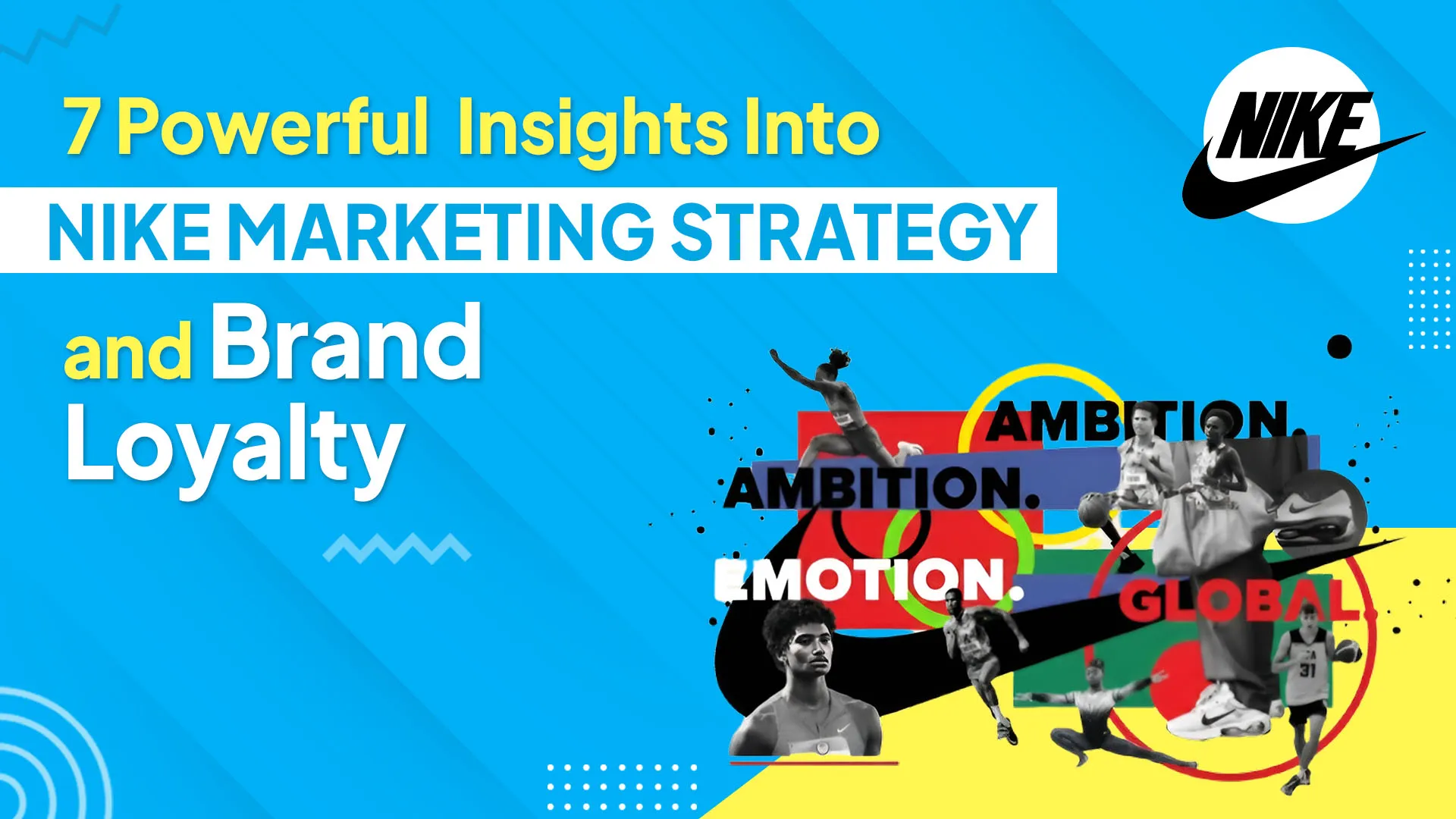 7 Powerful Insights Into
NIKE MARKETING STRATEGY
and Brand Loyalty

NIKE

AMBITION.
AMBITION.
EMOTION.
GLOBAL.
31